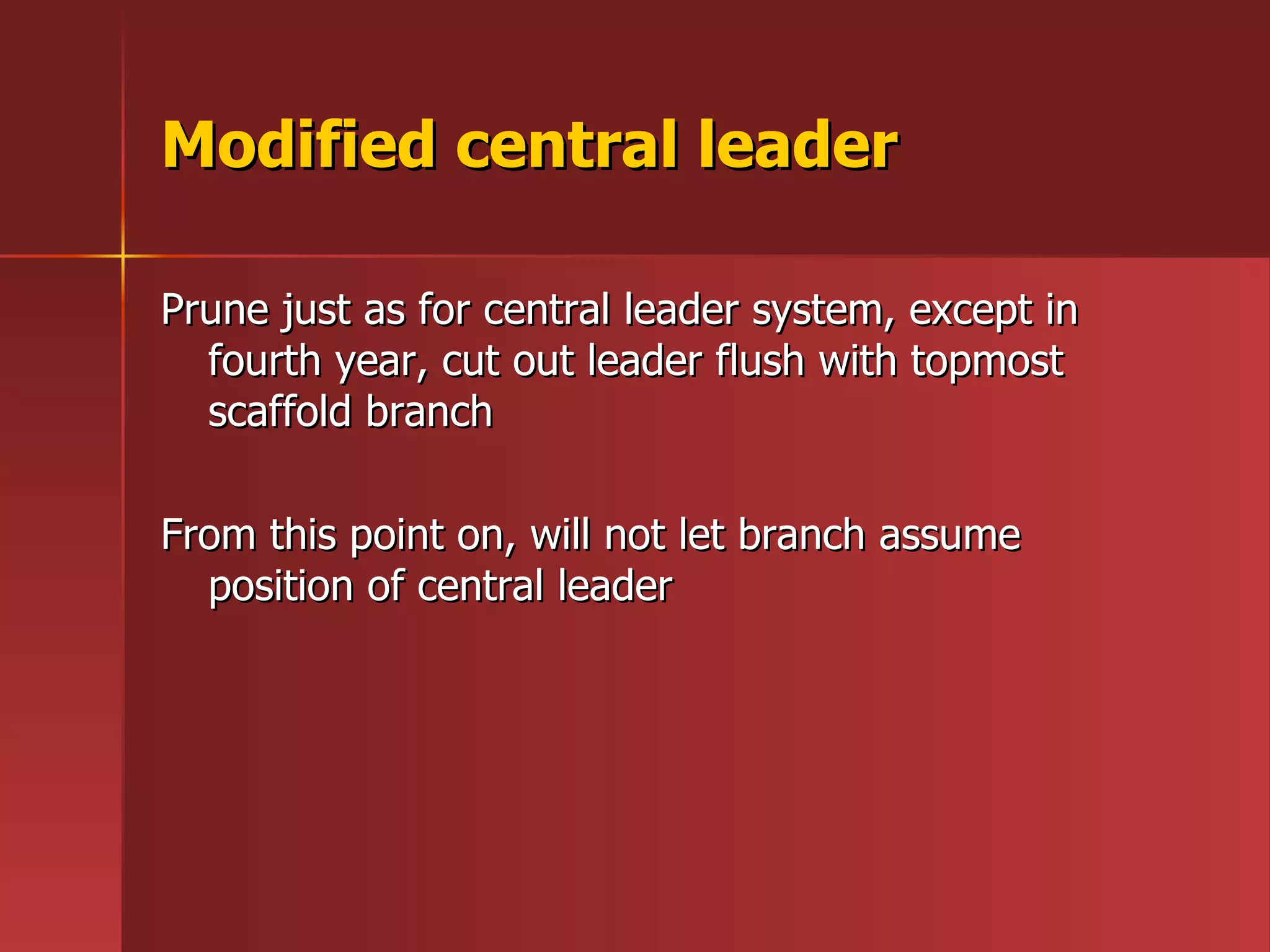 Modified central leader

Prune just as for central leader system, except in fourth year, cut out leader flush with topmost scaffold branch

From this point on, will not let branch assume position of central leader